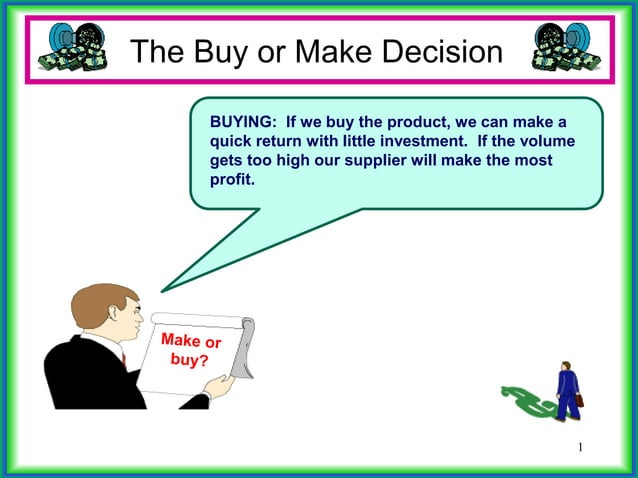 The Buy or Make Decision

BUYING: If we buy the product, we can make a quick return with little investment. If the volume gets too high our supplier will make the most profit.

Make or buy?

1